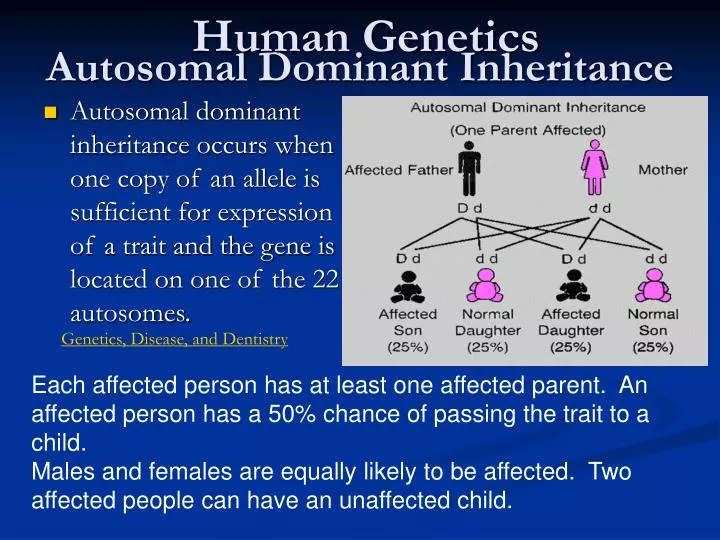 Human Genetics
Autosomal Dominant Inheritance

Autosomal dominant inheritance occurs when one copy of an allele is sufficient for expression of a trait and the gene is located on one of the 22 autosomes.

Genetics, Disease, and Dentistry

Autosomal Dominant Inheritance
(One Parent Affected)
Affected Father
Mother
D d
d d
D d
d d
D d
d d
Affected Son (25%)
Normal Daughter (25%)
Affected Daughter (25%)
Normal Son (25%)

Each affected person has at least one affected parent. An affected person has a 50% chance of passing the trait to a child.
Males and females are equally likely to be affected. Two affected people can have an unaffected child.